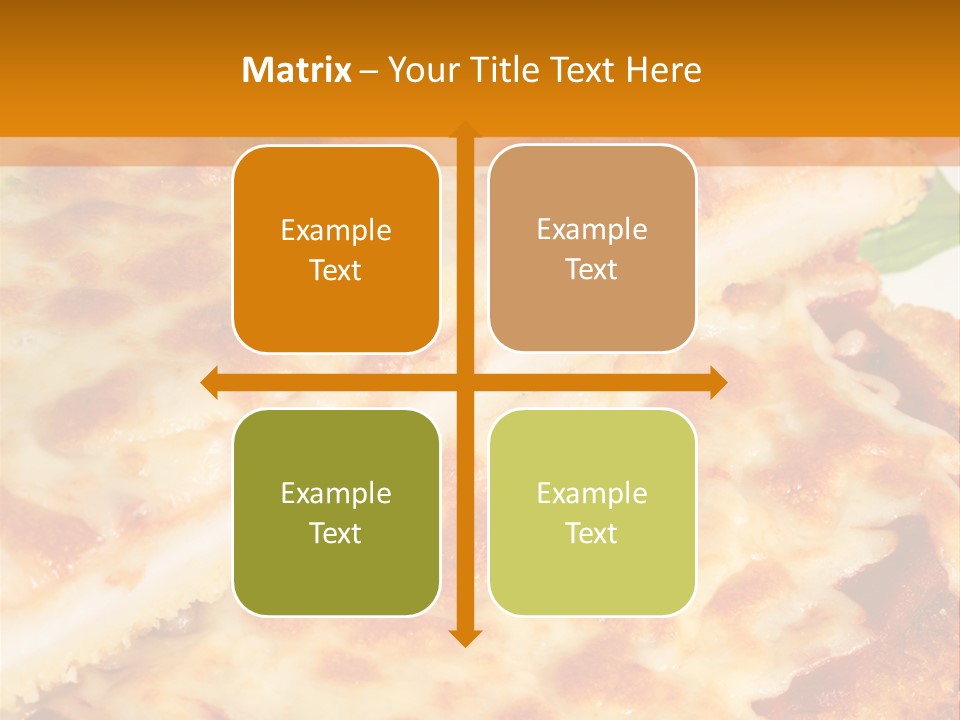 Matrix – Your Title Text Here

Example Text

Example Text

Example Text

Example Text